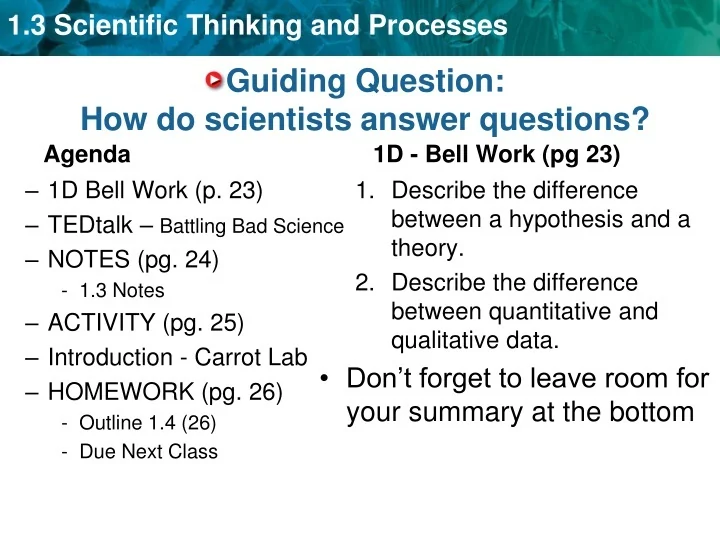 1.3 Scientific Thinking and Processes

Guiding Question:
How do scientists answer questions?

Agenda

– 1D Bell Work (p. 23)
– TEDtalk – Battling Bad Science
– NOTES (pg. 24)
  - 1.3 Notes
– ACTIVITY (pg. 25)
– Introduction - Carrot Lab
– HOMEWORK (pg. 26)
  - Outline 1.4 (26)
  - Due Next Class

1D - Bell Work (pg 23)

1. Describe the difference between a hypothesis and a theory.
2. Describe the difference between quantitative and qualitative data.

• Don’t forget to leave room for your summary at the bottom